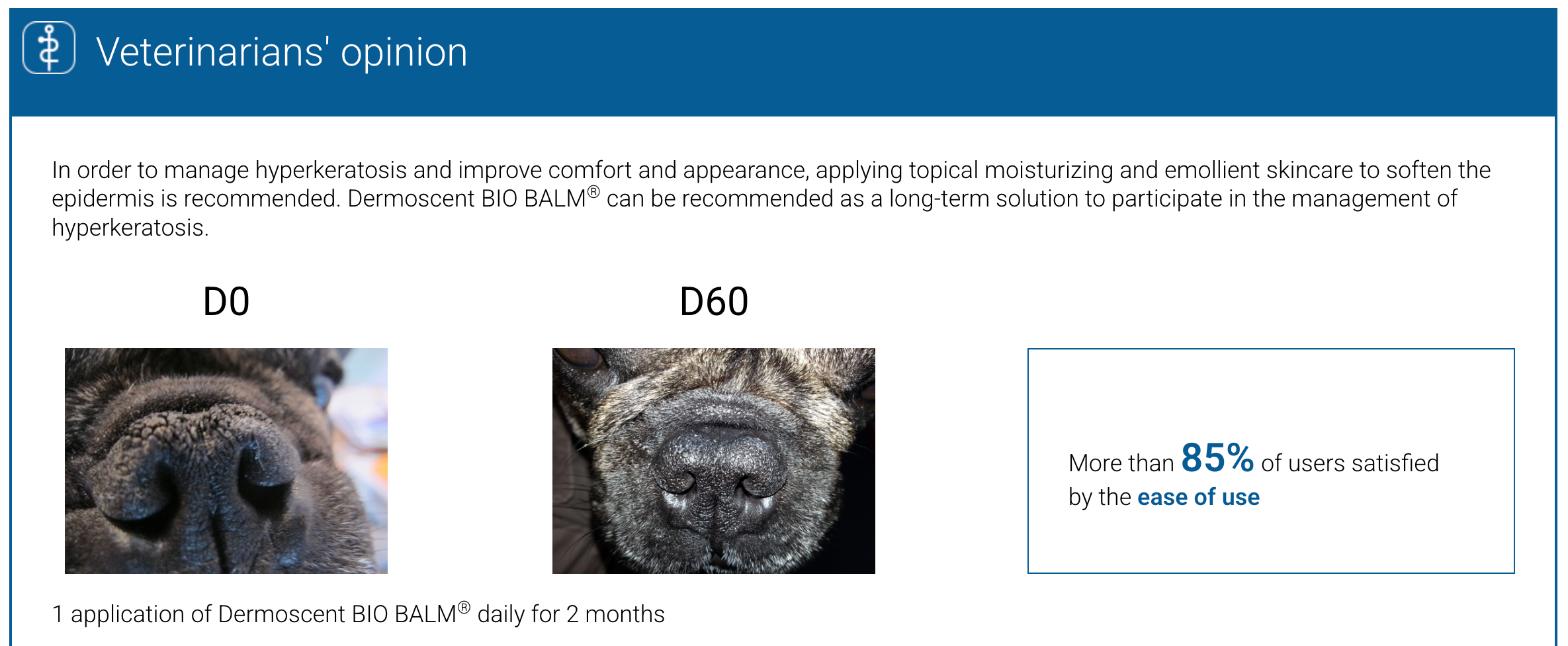 Veterinarians' opinion

In order to manage hyperkeratosis and improve comfort and appearance, applying topical moisturizing and emollient skincare to soften the epidermis is recommended. Dermoscent BIO BALM® can be recommended as a long-term solution to participate in the management of hyperkeratosis.

D0

D60

More than 85% of users satisfied by the ease of use

1 application of Dermoscent BIO BALM® daily for 2 months